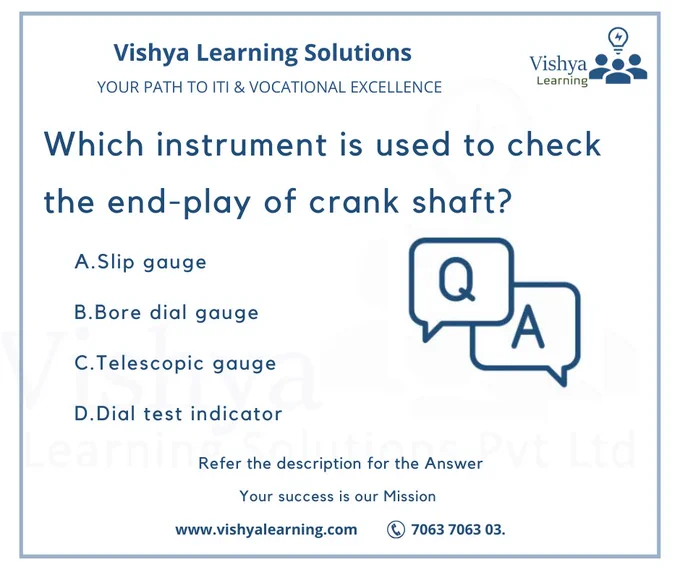 Vishya Learning Solutions
YOUR PATH TO ITI & VOCATIONAL EXCELLENCE

Vishya
Learning

Which instrument is used to check the end-play of crank shaft?

A.Slip gauge

B.Bore dial gauge

C.Telescopic gauge

D.Dial test indicator

Q

A

Vishya
Learning Solutions Pvt Ltd

Refer the description for the Answer

Your success is our Mission

www.vishyalearning.com 7063 7063 03.